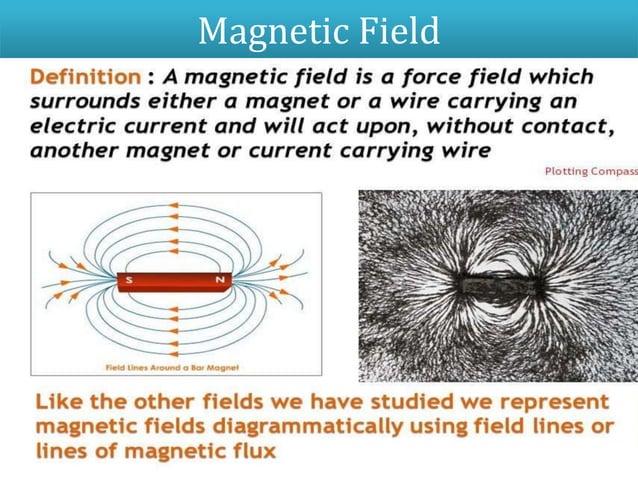 Magnetic Field

Definition : A magnetic field is a force field which surrounds either a magnet or a wire carrying an electric current and will act upon, without contact, another magnet or current carrying wire

Plotting Compass

S

N

Field Lines Around a Bar Magnet

Like the other fields we have studied we represent magnetic fields diagrammatically using field lines or lines of magnetic flux